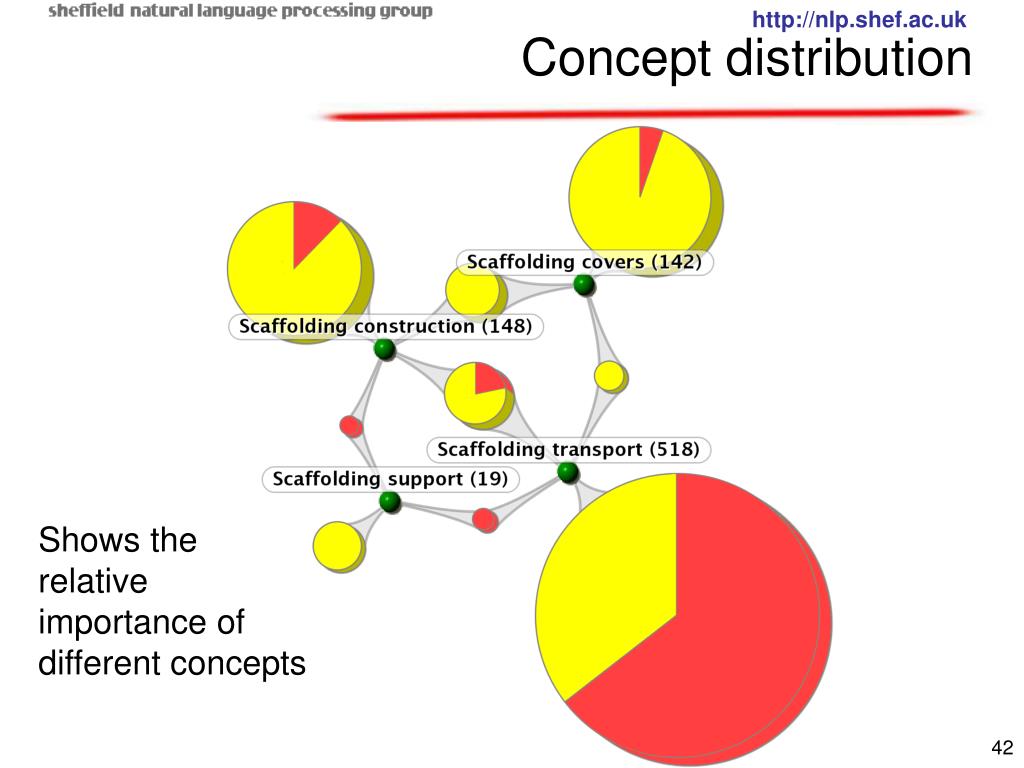 sheffield natural language processing group

http://nlp.shef.ac.uk

Concept distribution

Scaffolding covers (142)

Scaffolding construction (148)

Scaffolding transport (518)

Scaffolding support (19)

Shows the relative importance of different concepts

42